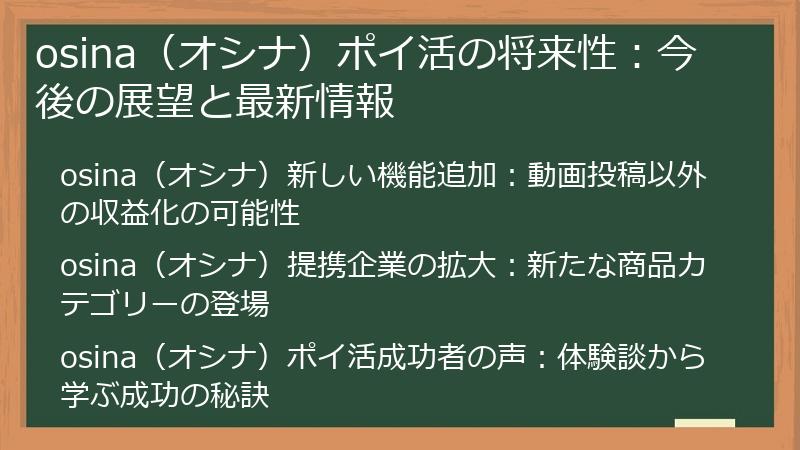 osina（オシナ）ポイ活の将来性：今後の展望と最新情報

osina（オシナ）新しい機能追加：動画投稿以外の収益化の可能性

osina（オシナ）提携企業の拡大：新たな商品カテゴリーの登場

osina（オシナ）ポイ活成功者の声：体験談から学ぶ成功の秘訣